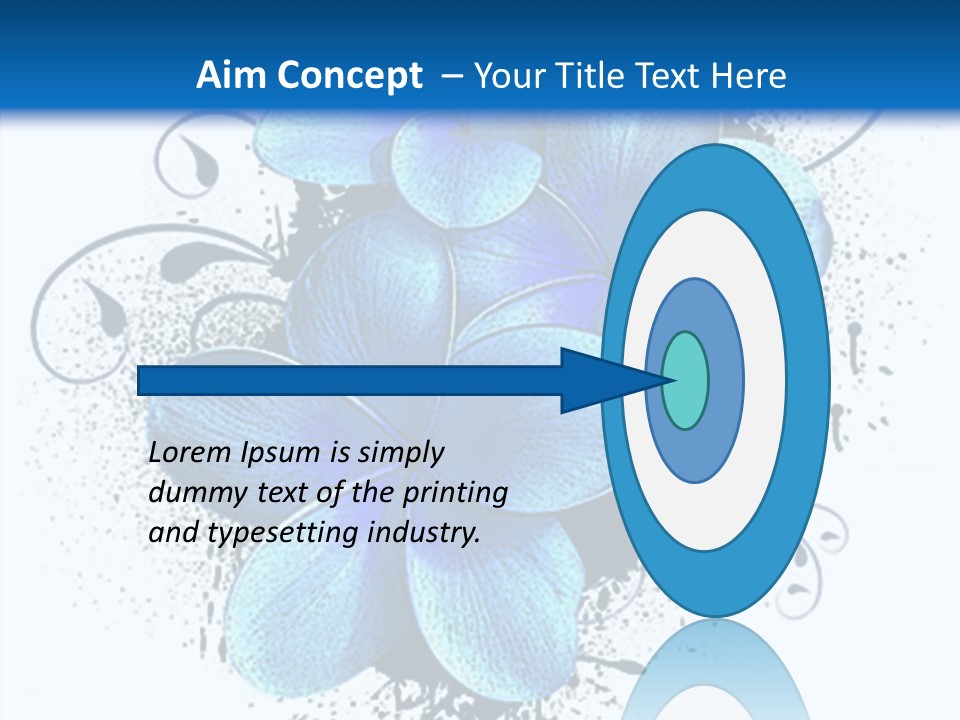 Aim Concept – Your Title Text Here

Lorem Ipsum is simply dummy text of the printing and typesetting industry.